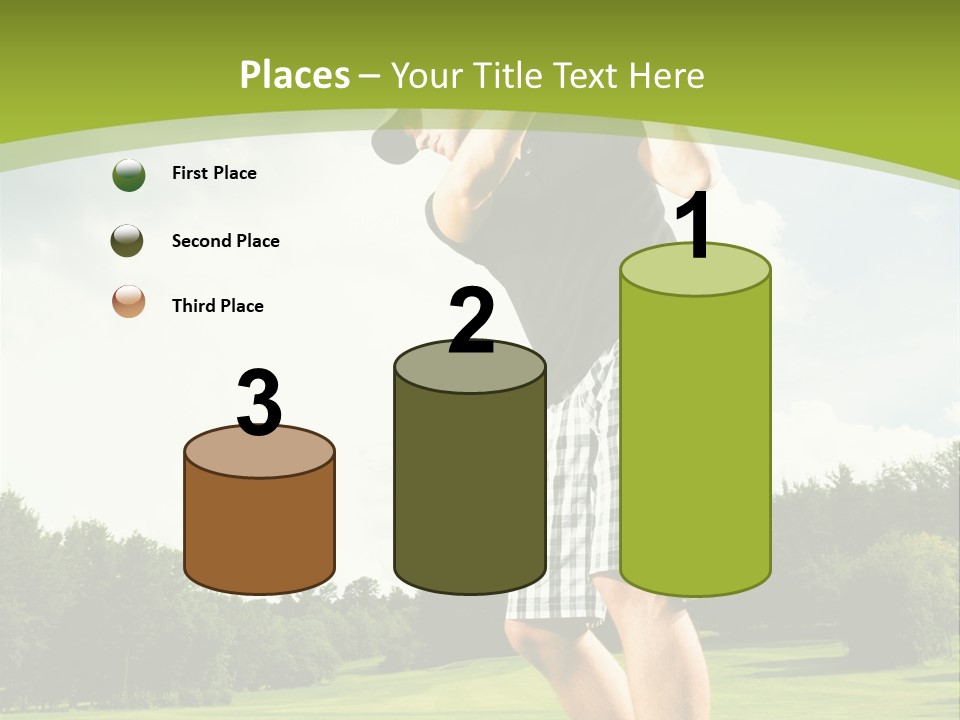 Places – Your Title Text Here

First Place

Second Place

Third Place

3

2

1